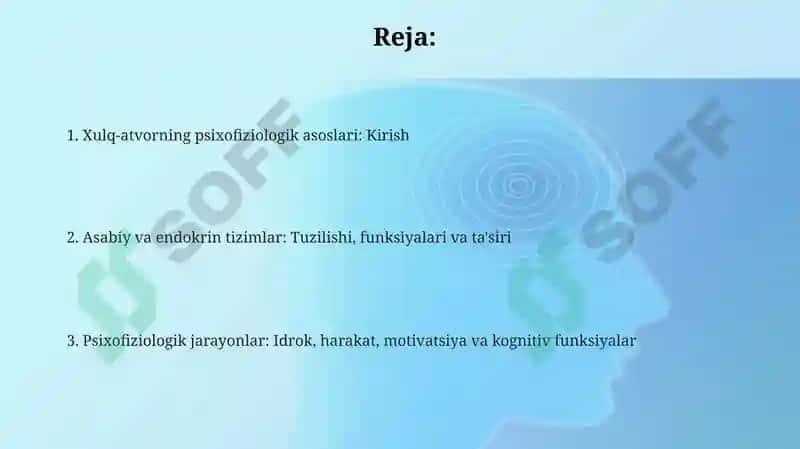 Reja:

1. Xulq-atvorning psixofiziologik asoslari: Kirish

2. Asabiy va endokrin tizimlar: Tuzilishi, funksiyalari va ta'siri

3. Psixofiziologik jarayonlar: Idrok, harakat, motivatsiya va kognitiv funksiyalar

SOFF

SOFF